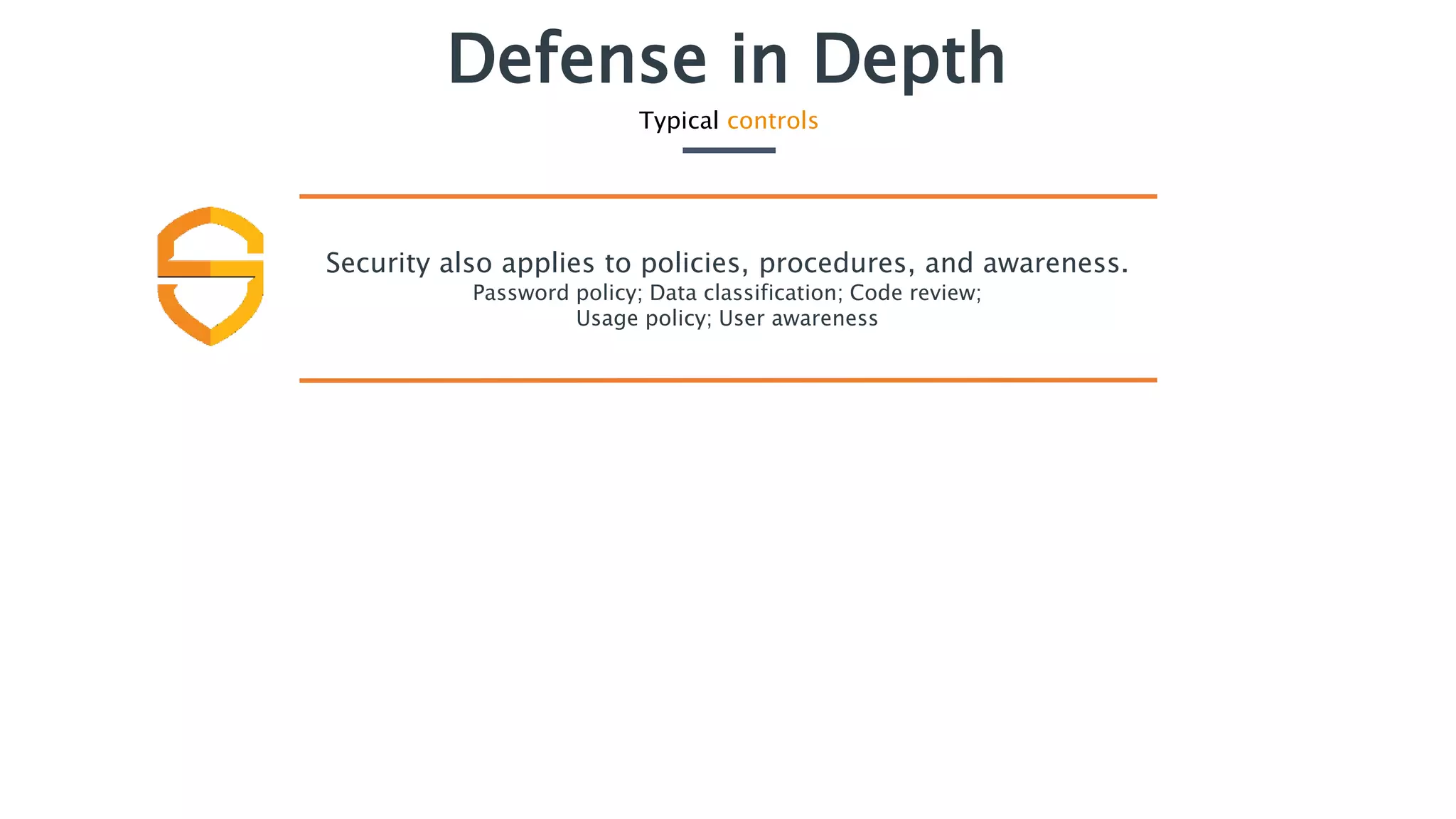 Defense in Depth

Typical controls

Security also applies to policies, procedures, and awareness.
Password policy; Data classification; Code review;
Usage policy; User awareness